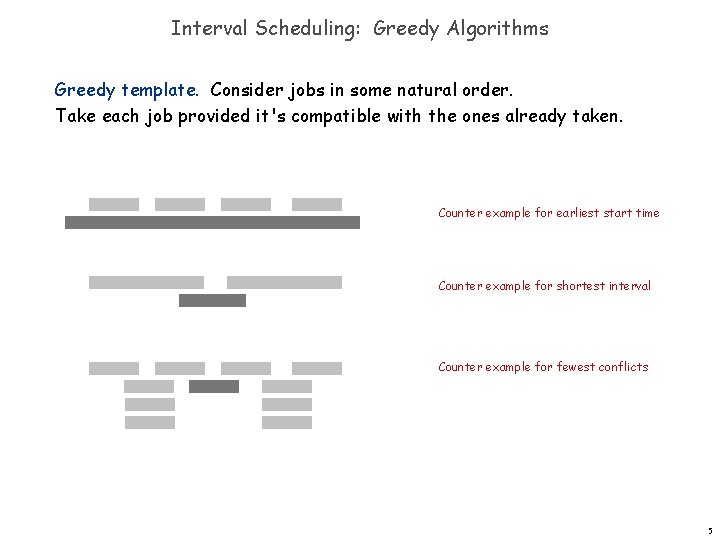 Interval Scheduling: Greedy Algorithms

Greedy template. Consider jobs in some natural order. Take each job provided it's compatible with the ones already taken.

Counter example for earliest start time

Counter example for shortest interval

Counter example for fewest conflicts

5